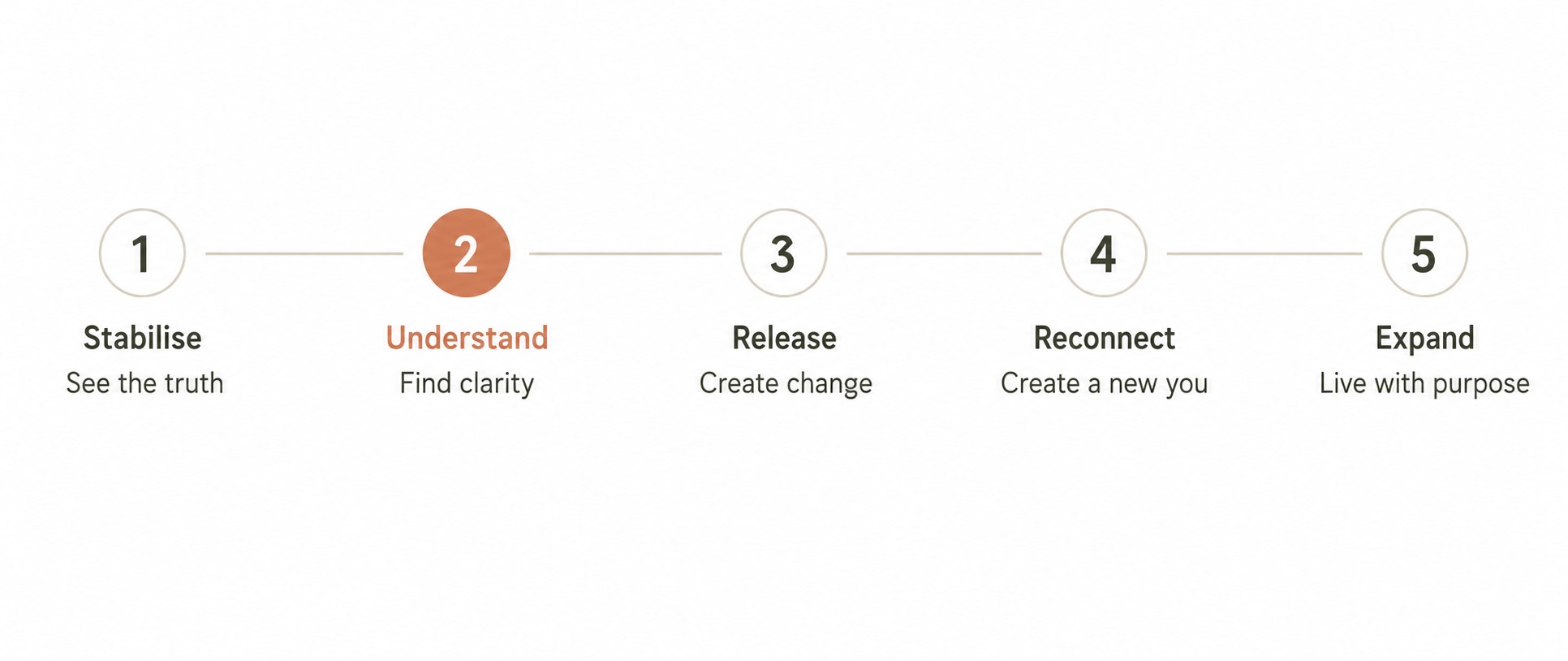 1
Stabilise
See the truth

2
Understand
Find clarity

3
Release
Create change

4
Reconnect
Create a new you

5
Expand
Live with purpose